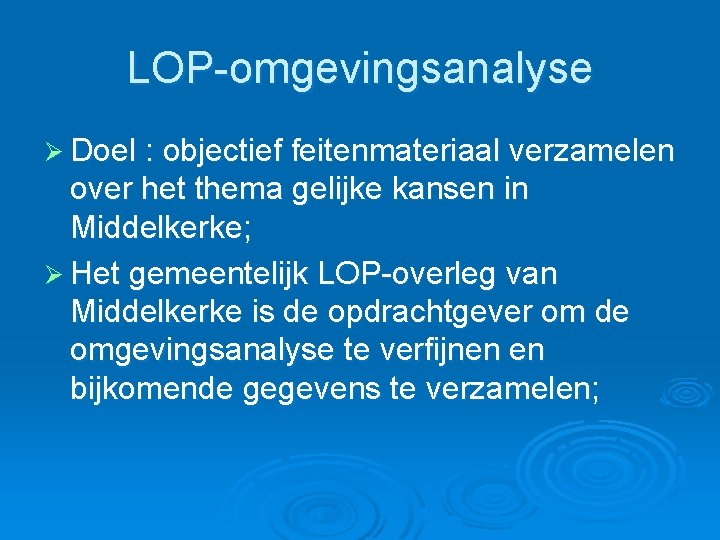 LOP-omgevingsanalyse

➢ Doel : objectief feitenmateriaal verzamelen over het thema gelijke kansen in Middelkerke;

➢ Het gemeentelijk LOP-overleg van Middelkerke is de opdrachtgever om de omgevingsanalyse te verfijnen en bijkomende gegevens te verzamelen;